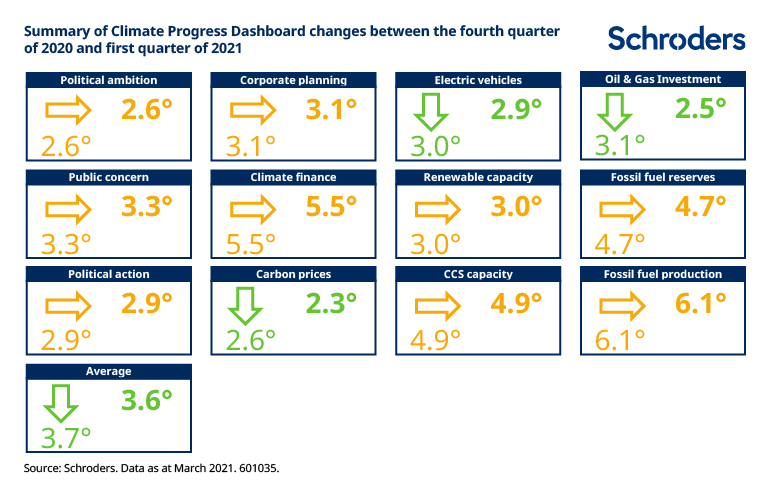 Summary of Climate Progress Dashboard changes between the fourth quarter of 2020 and first quarter of 2021

Schroders

Political ambition
2.6°
2.6°

Corporate planning
3.1°
3.1°

Electric vehicles
2.9°
3.0°

Oil & Gas Investment
2.5°
3.1°

Public concern
3.3°
3.3°

Climate finance
5.5°
5.5°

Renewable capacity
3.0°
3.0°

Fossil fuel reserves
4.7°
4.7°

Political action
2.9°
2.9°

Carbon prices
2.3°
2.6°

CCS capacity
4.9°
4.9°

Fossil fuel production
6.1°
6.1°

Average
3.6°
3.7°

Source: Schroders. Data as at March 2021. 601035.